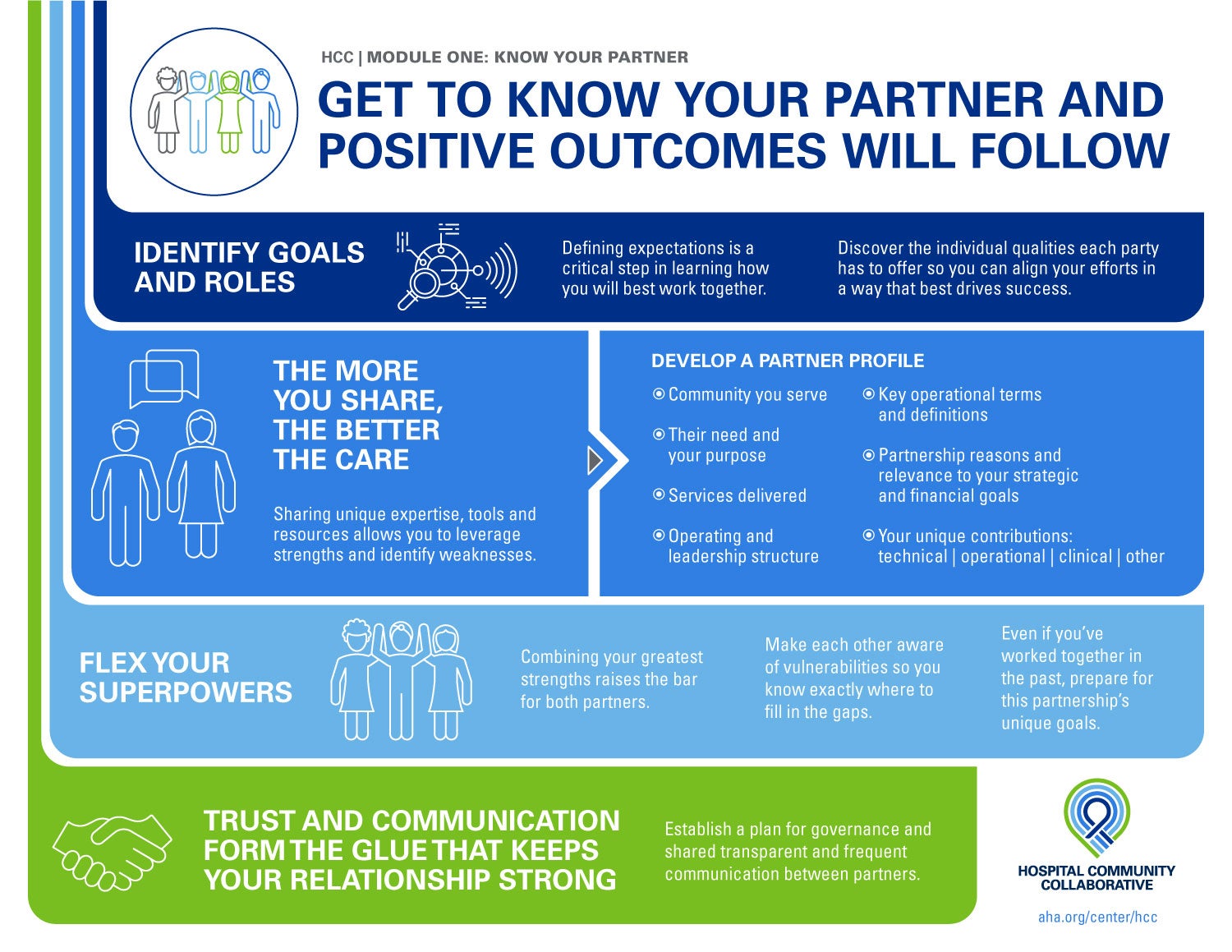 HCC | MODULE ONE: KNOW YOUR PARTNER

GET TO KNOW YOUR PARTNER AND POSITIVE OUTCOMES WILL FOLLOW

IDENTIFY GOALS AND ROLES

Defining expectations is a critical step in learning how you will best work together.

Discover the individual qualities each party has to offer so you can align your efforts in a way that best drives success.

THE MORE YOU SHARE, THE BETTER THE CARE

Sharing unique expertise, tools and resources allows you to leverage strengths and identify weaknesses.

DEVELOP A PARTNER PROFILE

Community you serve

Their need and your purpose

Services delivered

Operating and leadership structure

Key operational terms and definitions

Partnership reasons and relevance to your strategic and financial goals

Your unique contributions: technical | operational | clinical | other

FLEX YOUR SUPERPOWERS

Combining your greatest strengths raises the bar for both partners.

Make each other aware of vulnerabilities so you know exactly where to fill in the gaps.

Even if you've worked together in the past, prepare for this partnership's unique goals.

TRUST AND COMMUNICATION FORM THE GLUE THAT KEEPS YOUR RELATIONSHIP STRONG

Establish a plan for governance and shared transparent and frequent communication between partners.

HOSPITAL COMMUNITY COLLABORATIVE

aha.org/center/hcc